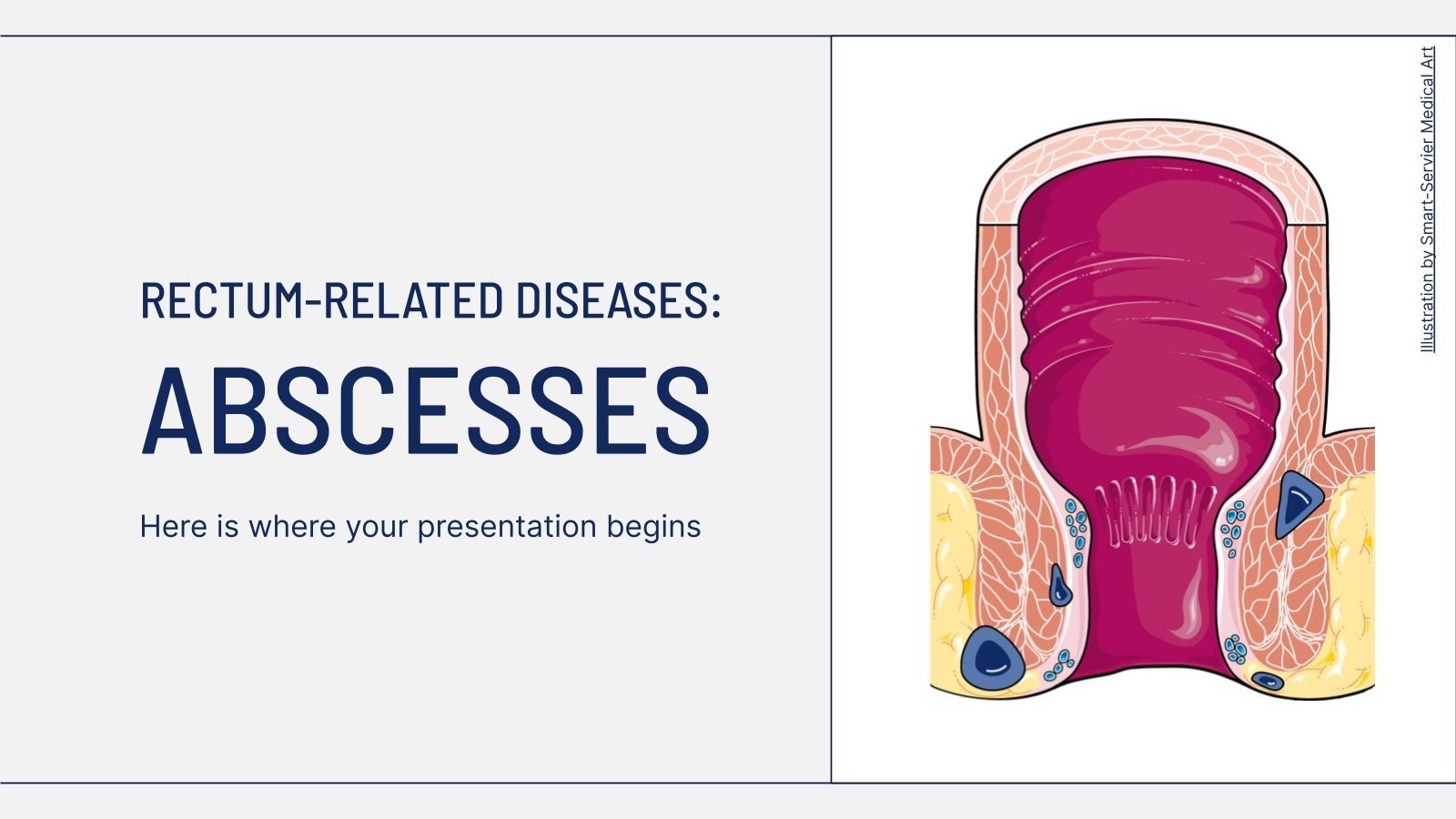 RECTUM-RELATED DISEASES:
ABSCESSES

Here is where your presentation begins

Illustration by Smart-Servier Medical Art